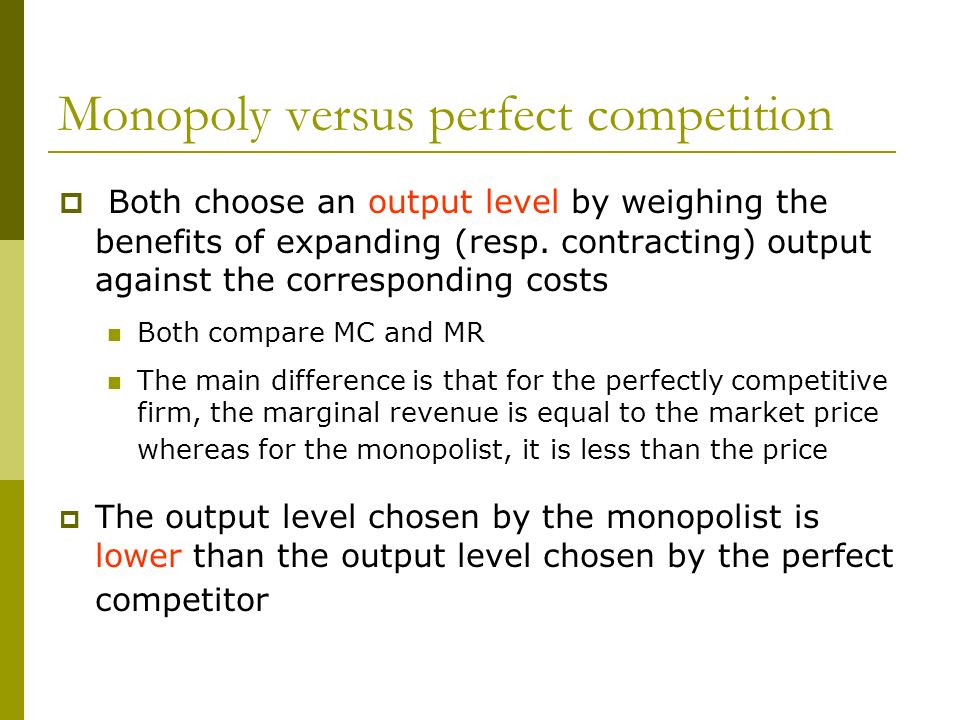 Monopoly versus perfect competition

Both choose an output level by weighing the benefits of expanding (resp. contracting) output against the corresponding costs

Both compare MC and MR

The main difference is that for the perfectly competitive firm, the marginal revenue is equal to the market price whereas for the monopolist, it is less than the price

The output level chosen by the monopolist is lower than the output level chosen by the perfect competitor